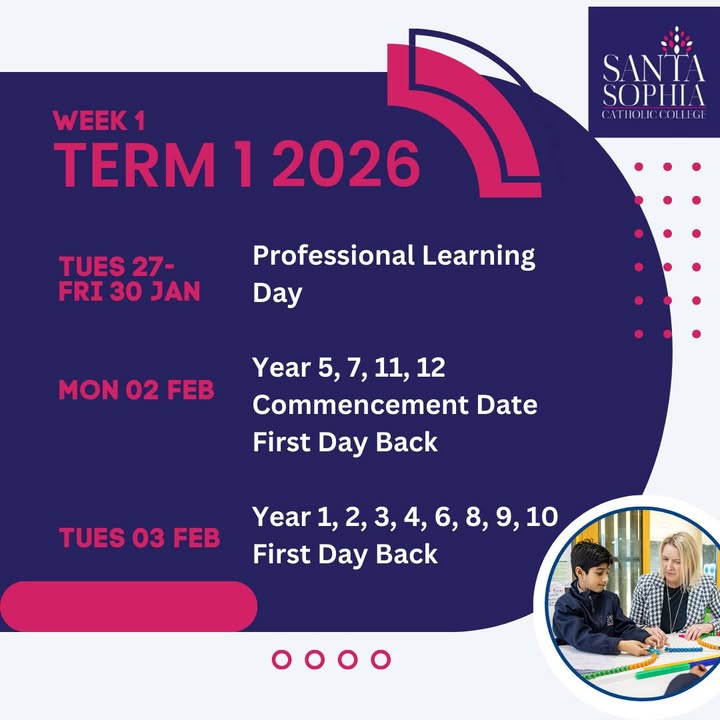 SANTA SOPHIA
CATHOLIC COLLEGE

WEEK 1
TERM 1 2026

TUES 27-
FRI 30 JAN

Professional Learning Day

MON 02 FEB

Year 5, 7, 11, 12
Commencement Date
First Day Back

TUES 03 FEB

Year 1, 2, 3, 4, 6, 8, 9, 10
First Day Back